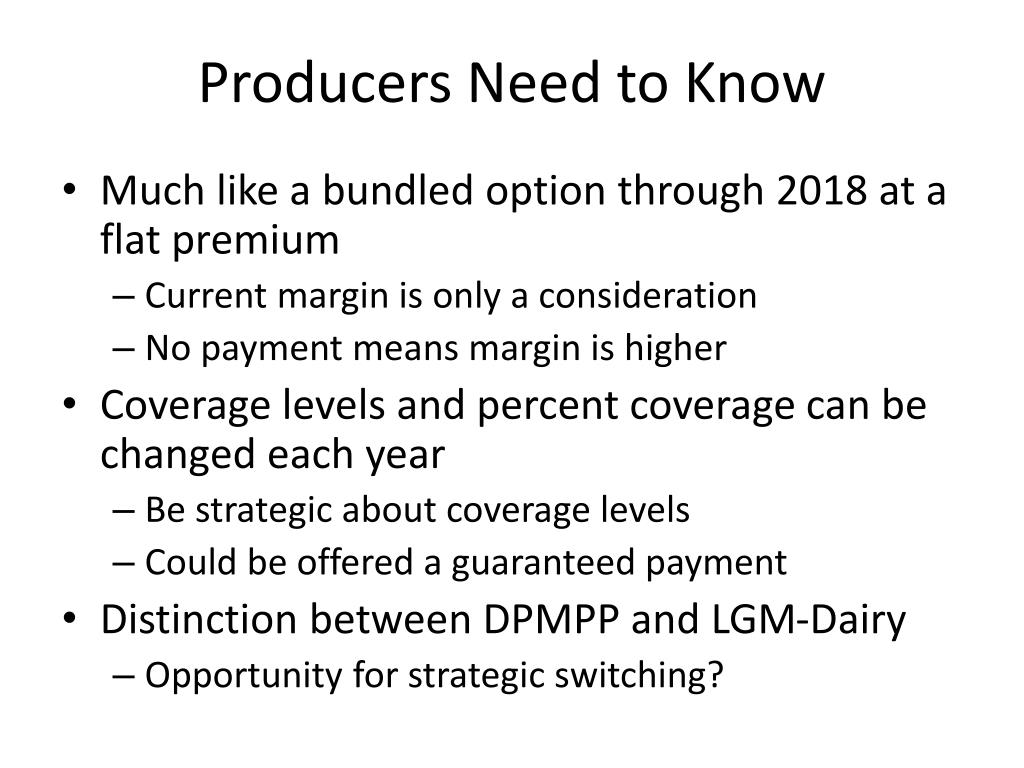 Producers Need to Know

• Much like a bundled option through 2018 at a flat premium
  – Current margin is only a consideration
  – No payment means margin is higher
• Coverage levels and percent coverage can be changed each year
  – Be strategic about coverage levels
  – Could be offered a guaranteed payment
• Distinction between DPMPP and LGM-Dairy
  – Opportunity for strategic switching?